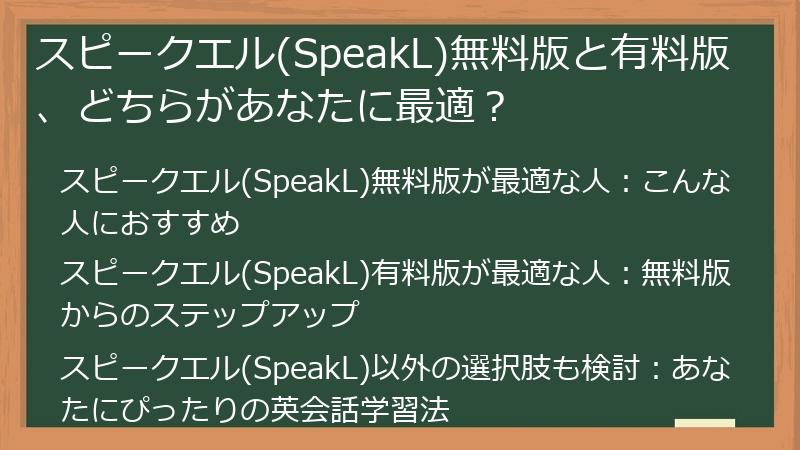 スピークエル(SpeakL)無料版と有料版、どちらがあなたに最適？

スピークエル(SpeakL)無料版が最適な人：こんな人におすすめ

スピークエル(SpeakL)有料版が最適な人：無料版からのステップアップ

スピークエル(SpeakL)以外の選択肢も検討：あなたにぴったりの英会話学習法